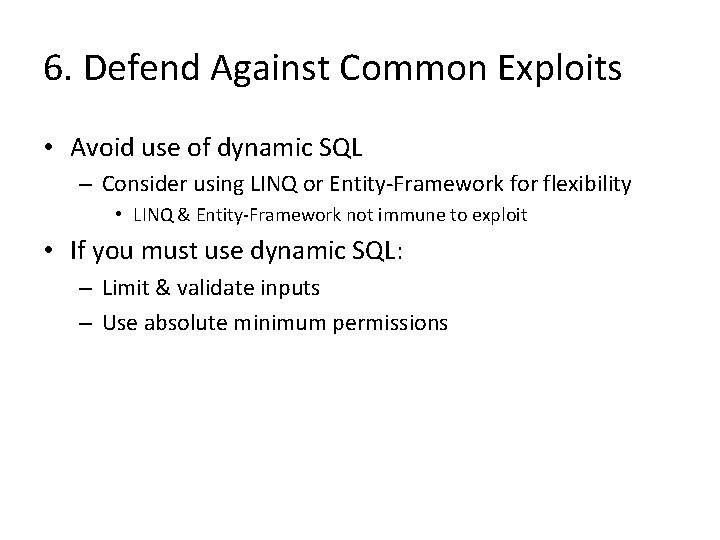 6. Defend Against Common Exploits

• Avoid use of dynamic SQL
– Consider using LINQ or Entity-Framework for flexibility
• LINQ & Entity-Framework not immune to exploit

• If you must use dynamic SQL:
– Limit & validate inputs
– Use absolute minimum permissions